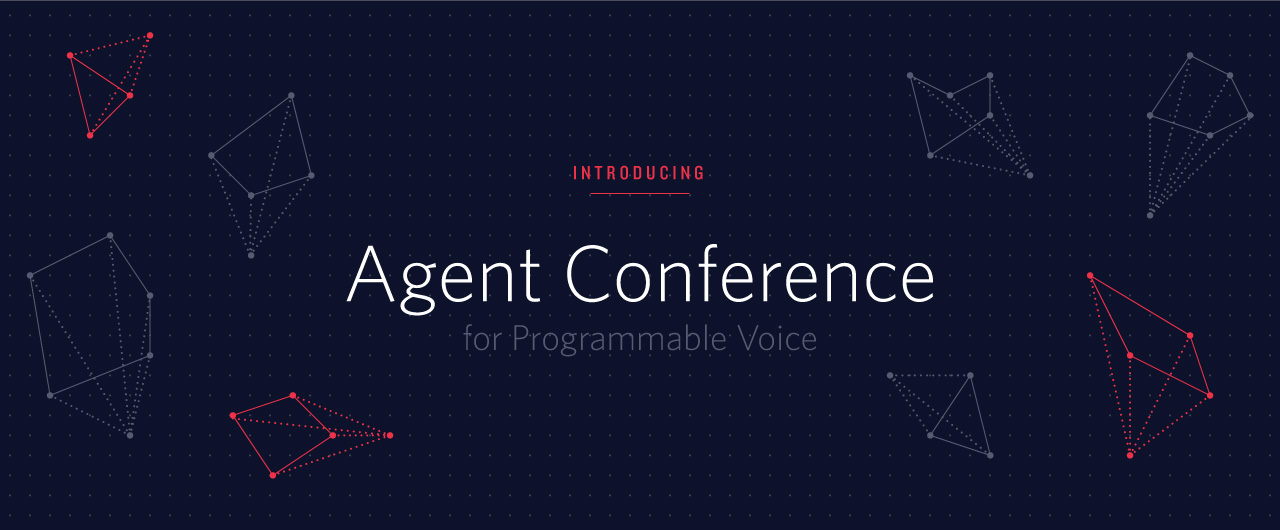 INTRODUCING

Agent Conference

for Programmable Voice